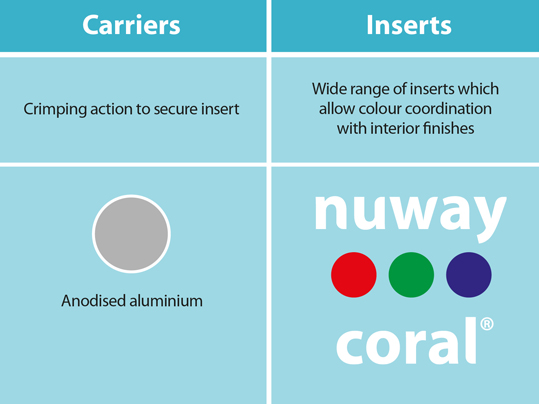 | Carriers | Inserts |
|---|---|
| Crimping action to secure insert | Wide range of inserts which allow colour coordination with interior finishes |
| Anodised aluminium | nuway coral® |